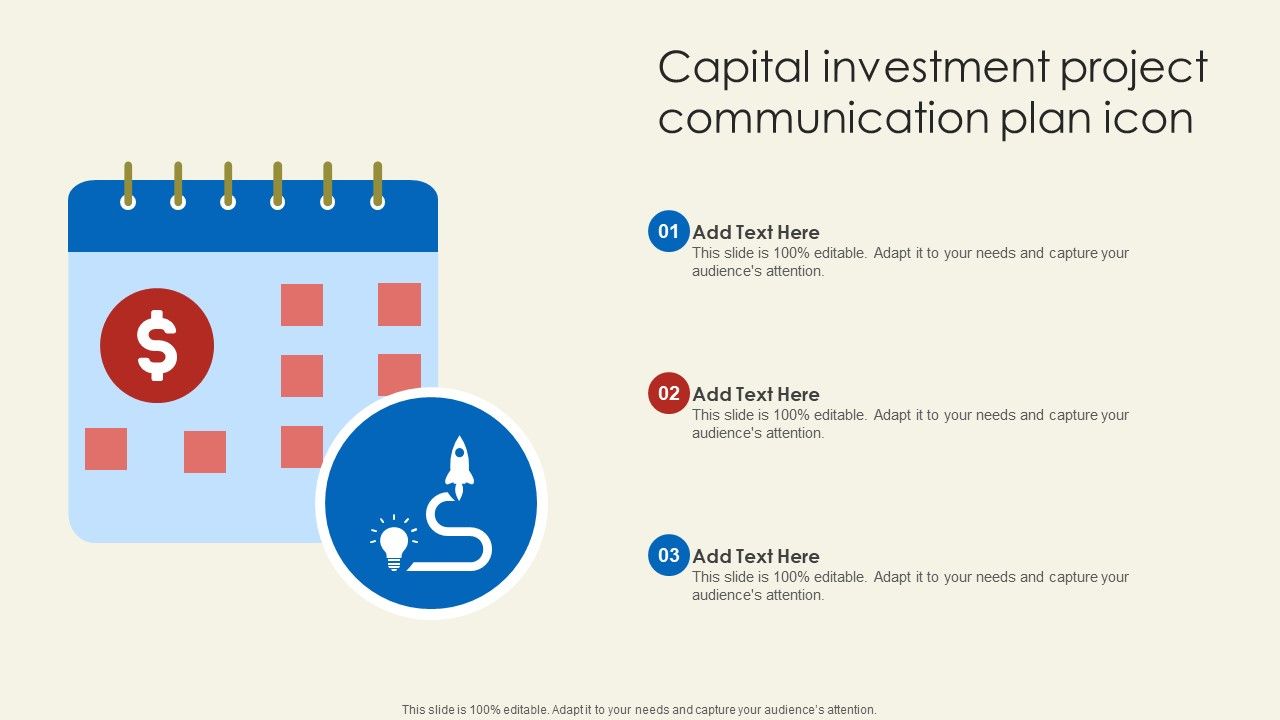 Capital investment project communication plan icon

$

01 Add Text Here
This slide is 100% editable. Adapt it to your needs and capture your audience's attention.

02 Add Text Here
This slide is 100% editable. Adapt it to your needs and capture your audience's attention.

03 Add Text Here
This slide is 100% editable. Adapt it to your needs and capture your audience's attention.

This slide is 100% editable. Adapt it to your needs and capture your audience's attention.